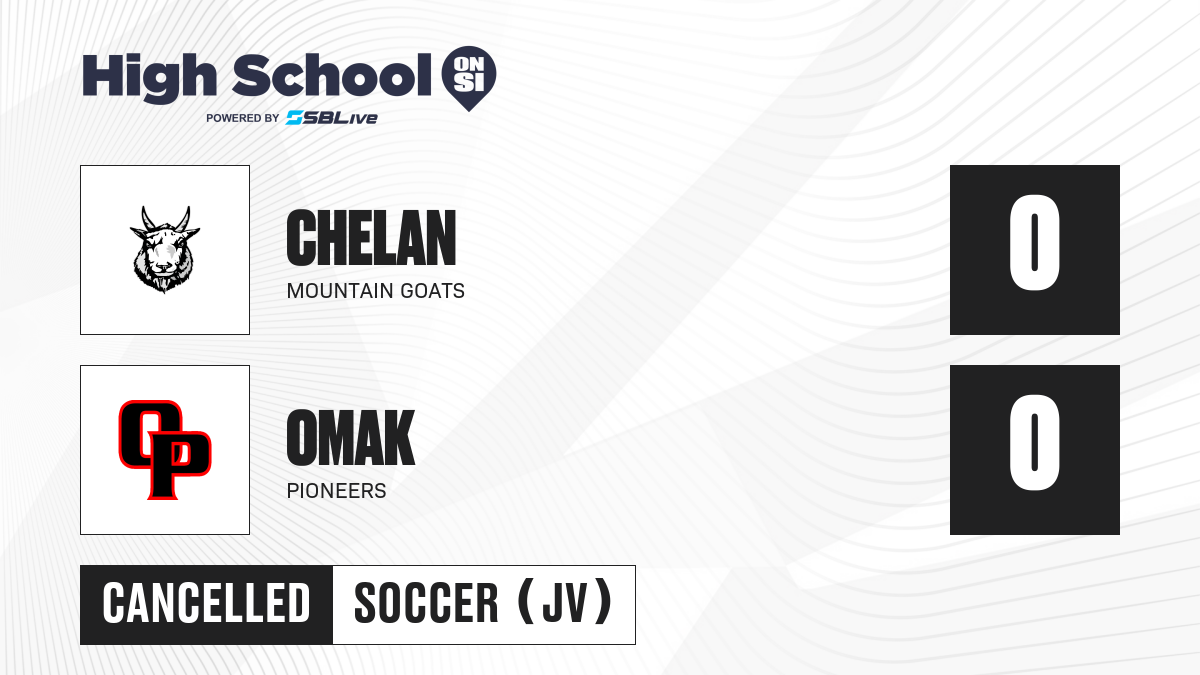 High School ON SI
POWERED BY SBLive

CHELAN
MOUNTAIN GOATS
0

OP

OMAK
PIONEERS
0

CANCELLED
SOCCER (JV)